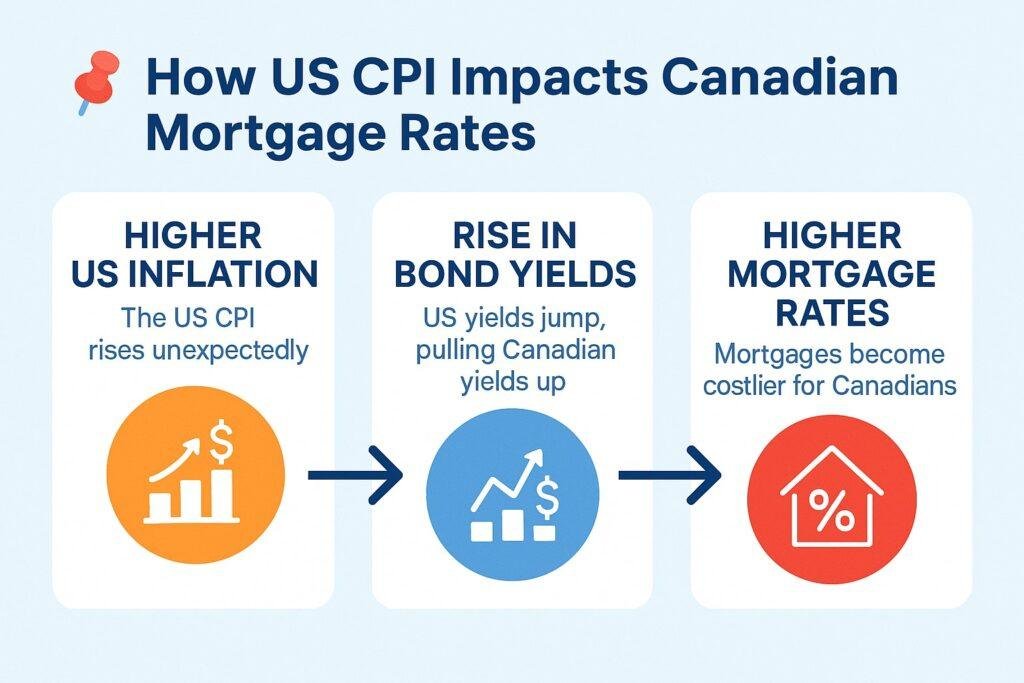 How US CPI Impacts Canadian Mortgage Rates

HIGHER US INFLATION
The US CPI rises unexpectedly

$

RISE IN BOND YIELDS
US yields jump, pulling Canadian yields up

$

HIGHER MORTGAGE RATES
Mortgages become costlier for Canadians

%